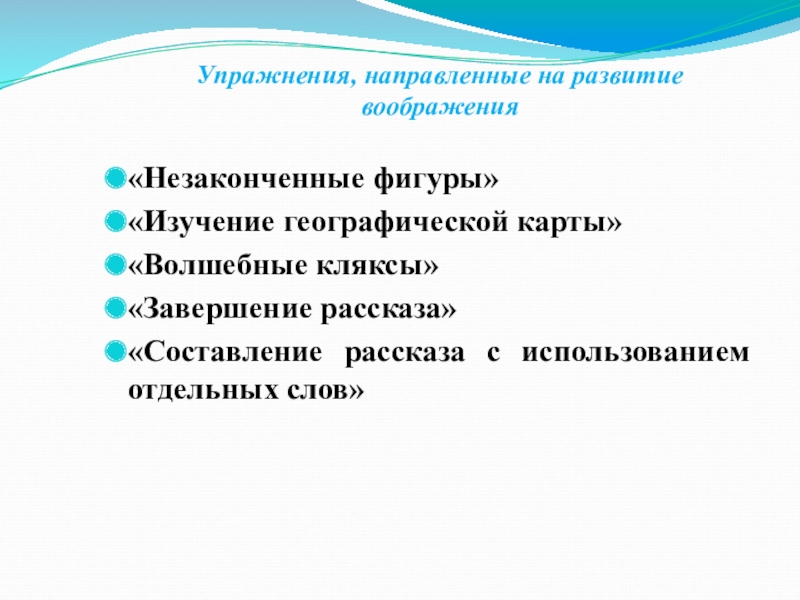 Упражнения, направленные на развитие воображения

«Незаконченные фигуры»

«Изучение географической карты»

«Волшебные кляксы»

«Завершение рассказа»

«Составление рассказа с использованием отдельных слов»